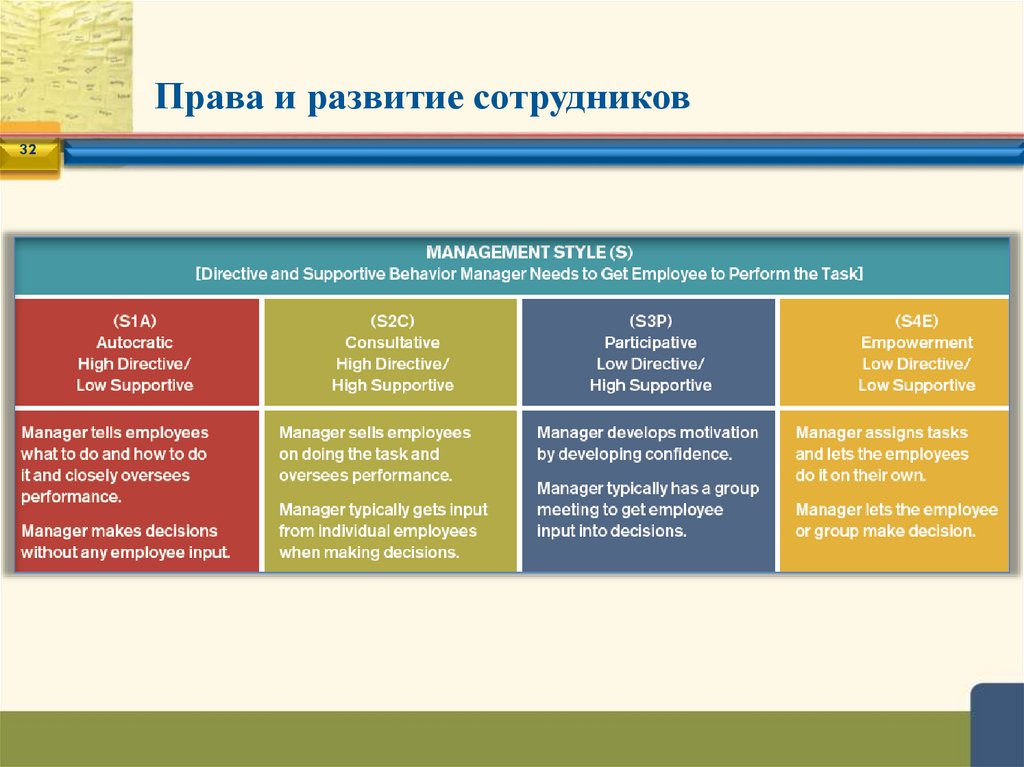 Права и развитие сотрудников

32

MANAGEMENT STYLE (S)
[Directive and Supportive Behavior Manager Needs to Get Employee to Perform the Task]

| (S1A) Autocratic High Directive/ Low Supportive | (S2C) Consultative High Directive/ High Supportive | (S3P) Participative Low Directive/ High Supportive | (S4E) Empowerment Low Directive/ Low Supportive |
|---|---|---|---|
| Manager tells employees what to do and how to do it and closely oversees performance. Manager makes decisions without any employee input. | Manager sells employees on doing the task and oversees performance. Manager typically gets input from individual employees when making decisions. | Manager develops motivation by developing confidence. Manager typically has a group meeting to get employee input into decisions. | Manager assigns tasks and lets the employees do it on their own. Manager lets the employee or group make decision. |